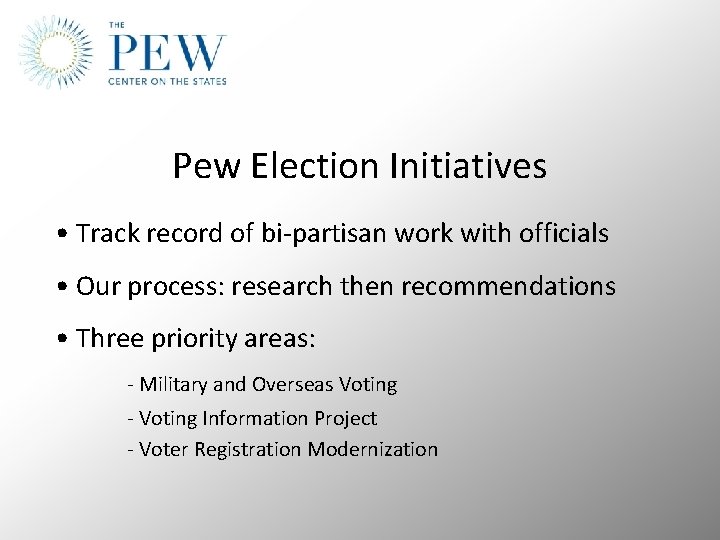 THE
PEW
CENTER ON THE STATES

Pew Election Initiatives

• Track record of bi-partisan work with officials

• Our process: research then recommendations

• Three priority areas:

- Military and Overseas Voting
- Voting Information Project
- Voter Registration Modernization